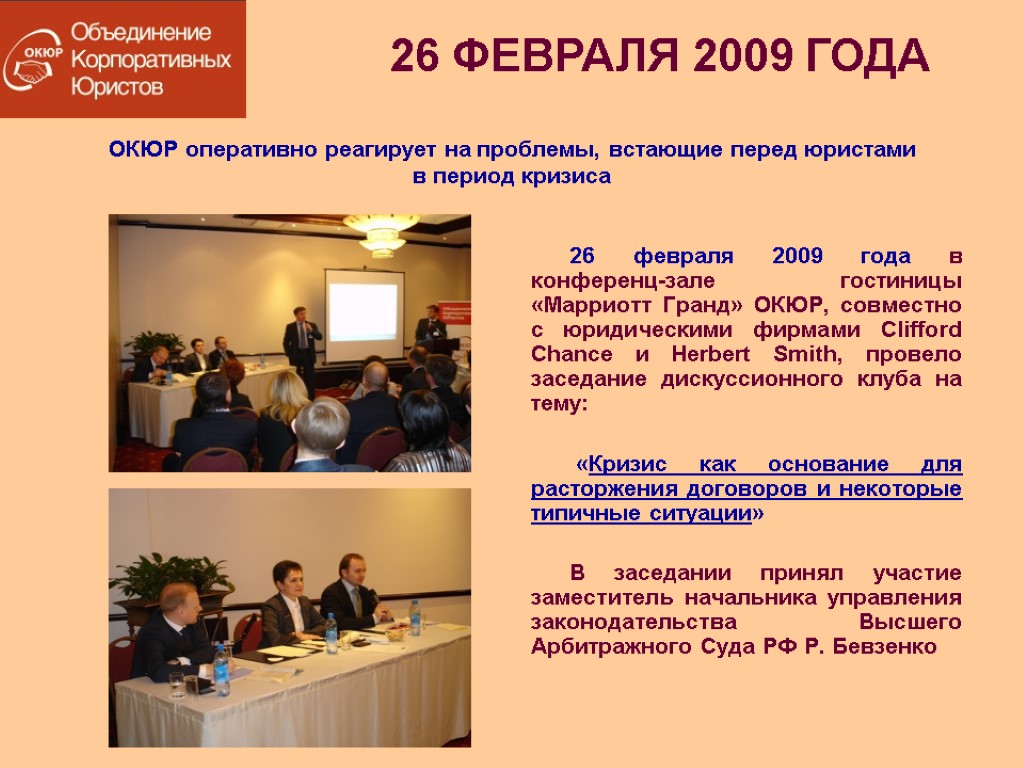 ОКЮР
Объединение Корпоративных Юристов

26 ФЕВРАЛЯ 2009 ГОДА

ОКЮР оперативно реагирует на проблемы, встающие перед юристами в период кризиса

26 февраля 2009 года в конференц-зале гостиницы «Марриотт Гранд» ОКЮР, совместно с юридическими фирмами Clifford Chance и Herbert Smith, провело заседание дискуссионного клуба на тему:

«Кризис как основание для расторжения договоров и некоторые типичные ситуации»

В заседании принял участие заместитель начальника управления законодательства Высшего Арбитражного Суда РФ Р. Бевзенко